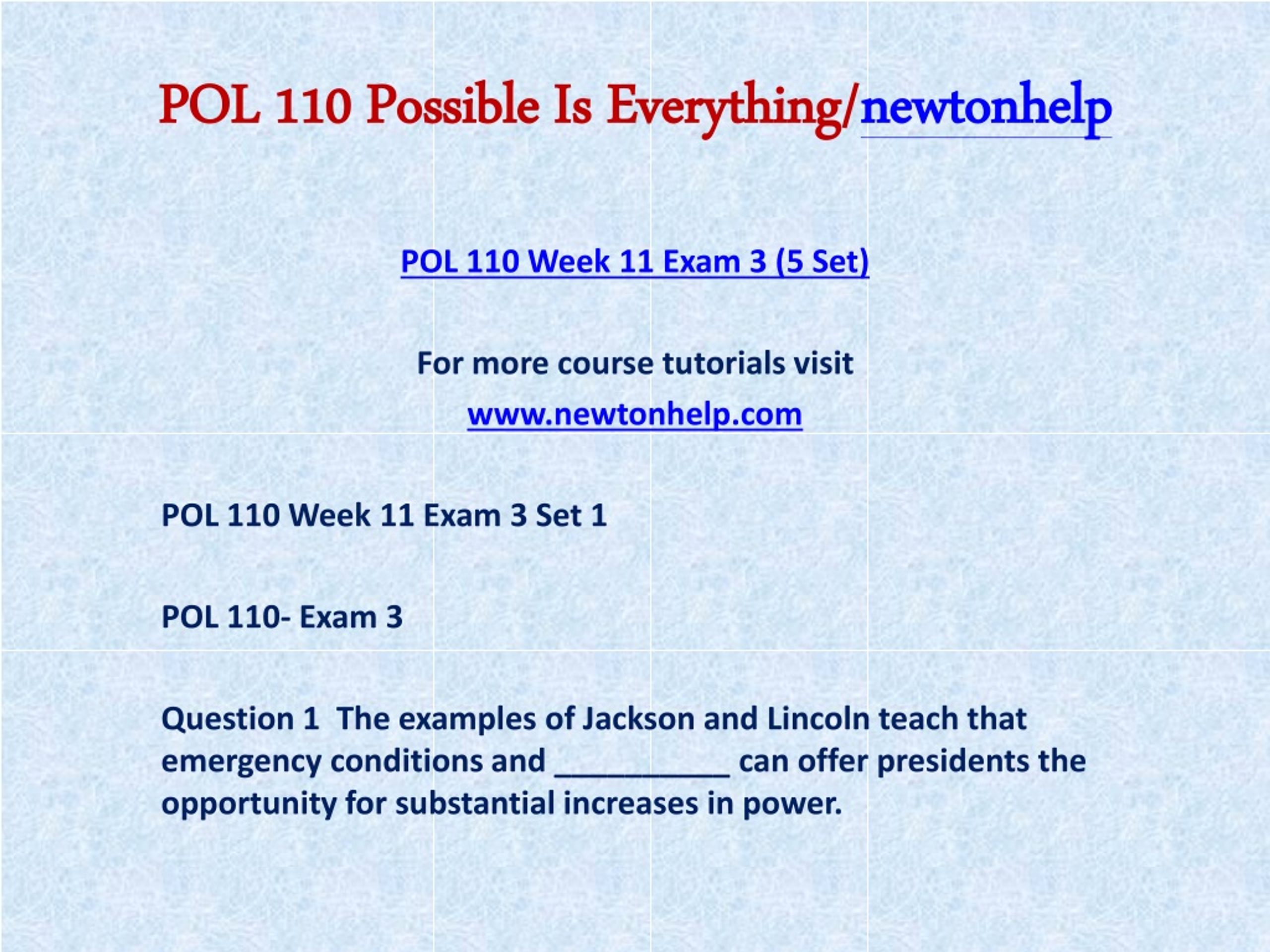 POL 110 Possible Is Everything/newtonhelp

POL 110 Week 11 Exam 3 (5 Set)

For more course tutorials visit

www.newtonhelp.com

POL 110 Week 11 Exam 3 Set 1

POL 110- Exam 3

Question 1 The examples of Jackson and Lincoln teach that emergency conditions and __________ can offer presidents the opportunity for substantial increases in power.